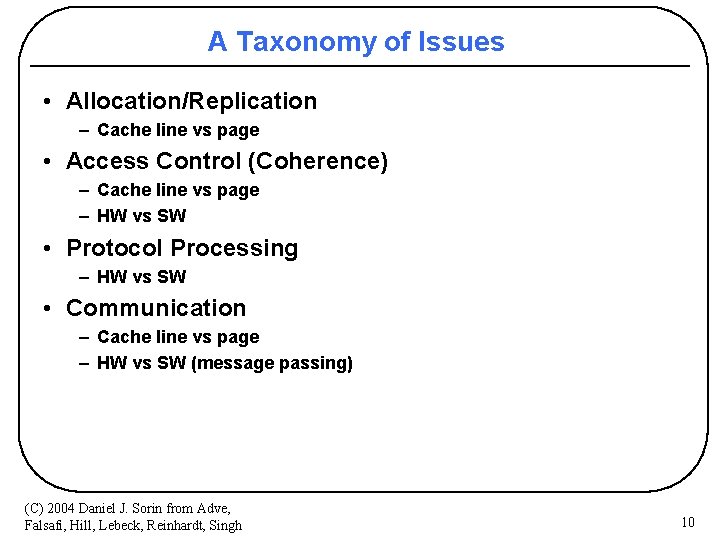 A Taxonomy of Issues

• Allocation/Replication
– Cache line vs page

• Access Control (Coherence)
– Cache line vs page
– HW vs SW

• Protocol Processing
– HW vs SW

• Communication
– Cache line vs page
– HW vs SW (message passing)

(C) 2004 Daniel J. Sorin from Adve, Falsafi, Hill, Lebeck, Reinhardt, Singh

10